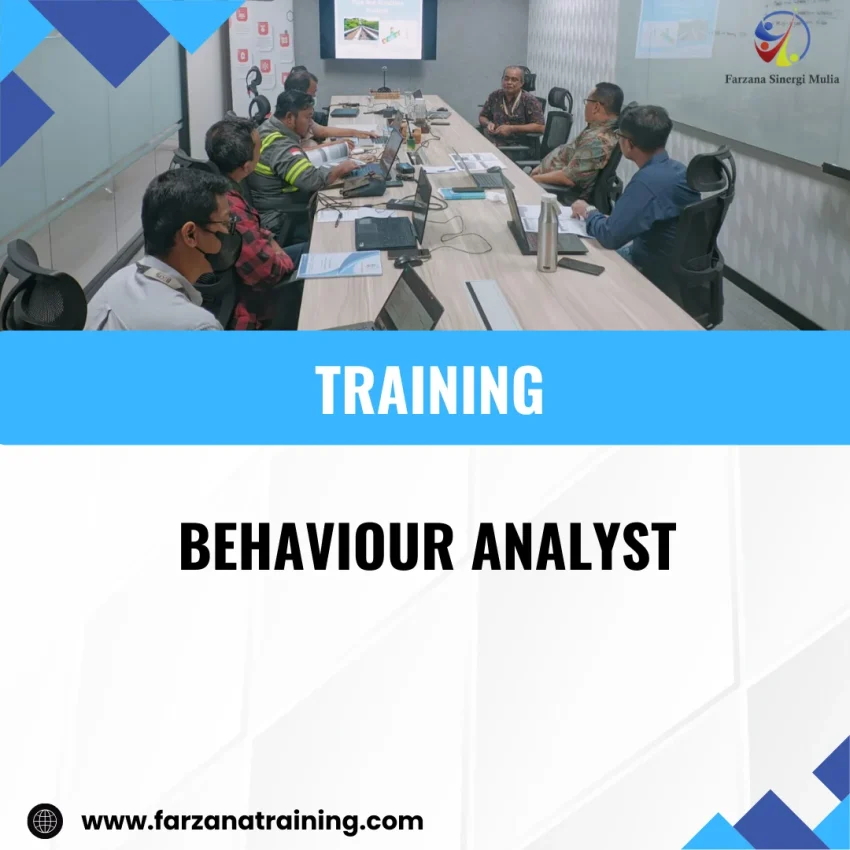 Farzana Sinergi Mulia

TRAINING

BEHAVIOUR ANALYST

www.farzanatraining.com